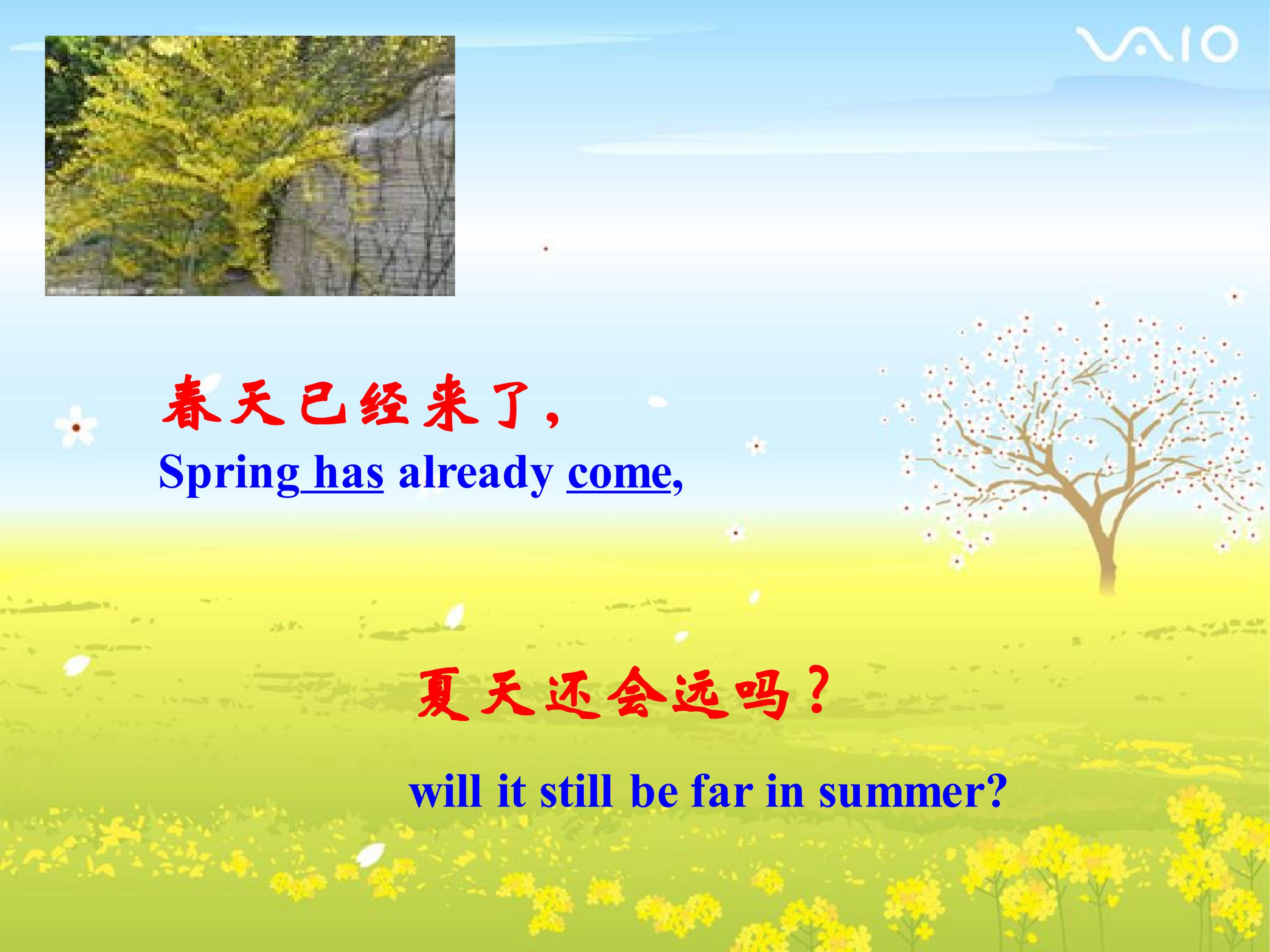 VAIO

春天已经来了，
Spring has already come,

夏天还会远吗？
will it still be far in summer?